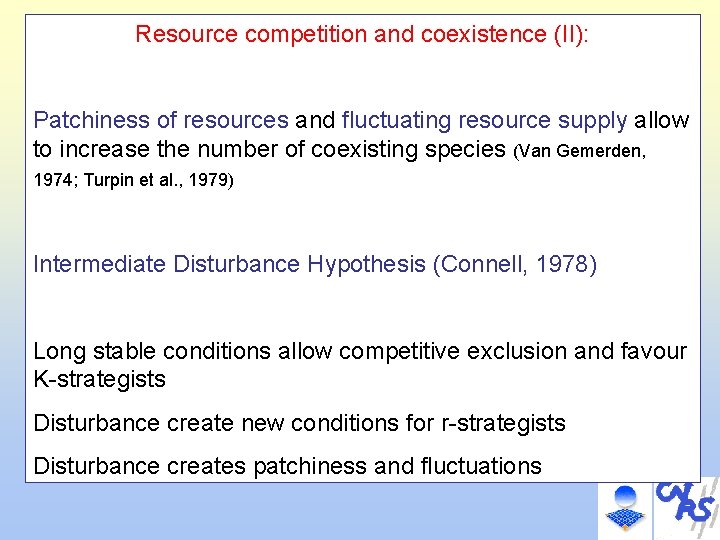 Resource competition and coexistence (II):

Patchiness of resources and fluctuating resource supply allow to increase the number of coexisting species (Van Gemerden, 1974; Turpin et al., 1979)

Intermediate Disturbance Hypothesis (Connell, 1978)

Long stable conditions allow competitive exclusion and favour K-strategists

Disturbance create new conditions for r-strategists

Disturbance creates patchiness and fluctuations

CNRS